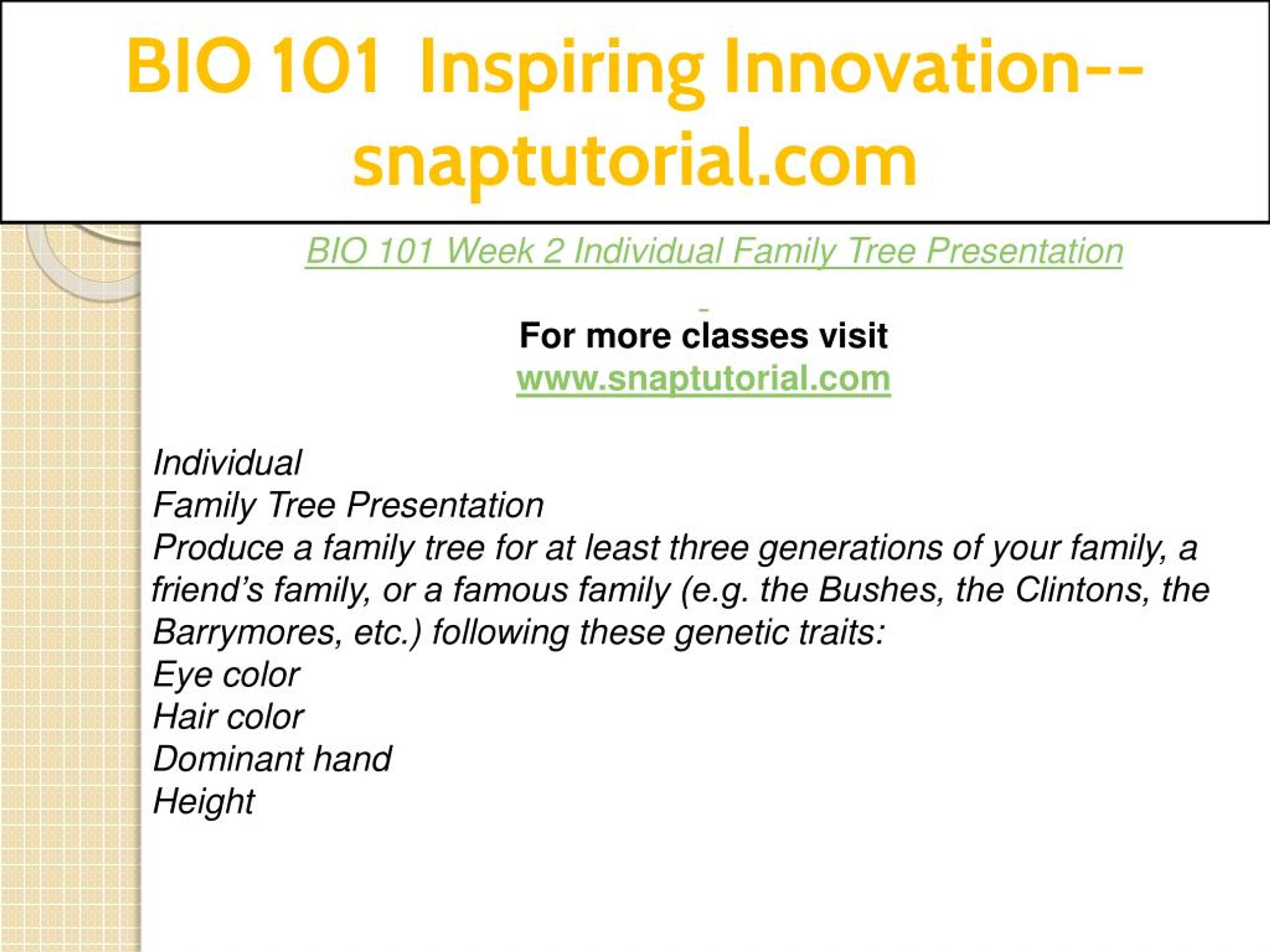 BIO 101 Inspiring Innovation--snaptutorial.com

BIO 101 Week 2 Individual Family Tree Presentation

For more classes visit
www.snaptutorial.com

Individual
Family Tree Presentation
Produce a family tree for at least three generations of your family, a friend's family, or a famous family (e.g. the Bushes, the Clintons, the Barrymores, etc.) following these genetic traits:
Eye color
Hair color
Dominant hand
Height